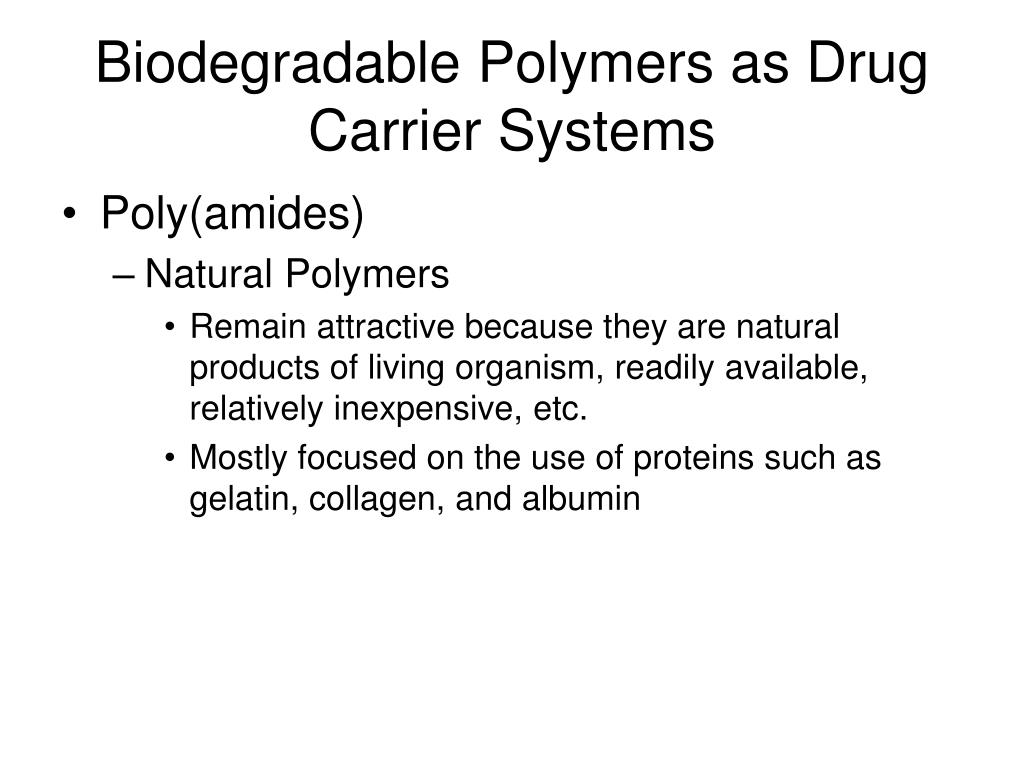 Biodegradable Polymers as Drug Carrier Systems

• Poly(amides)
– Natural Polymers
• Remain attractive because they are natural products of living organism, readily available, relatively inexpensive, etc.
• Mostly focused on the use of proteins such as gelatin, collagen, and albumin